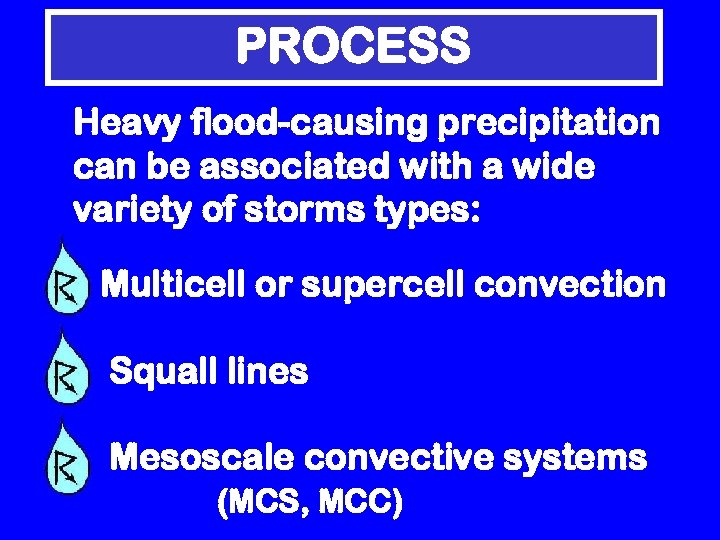 PROCESS

Heavy flood-causing precipitation can be associated with a wide variety of storms types:

Multicell or supercell convection

Squall lines

Mesoscale convective systems (MCS, MCC)